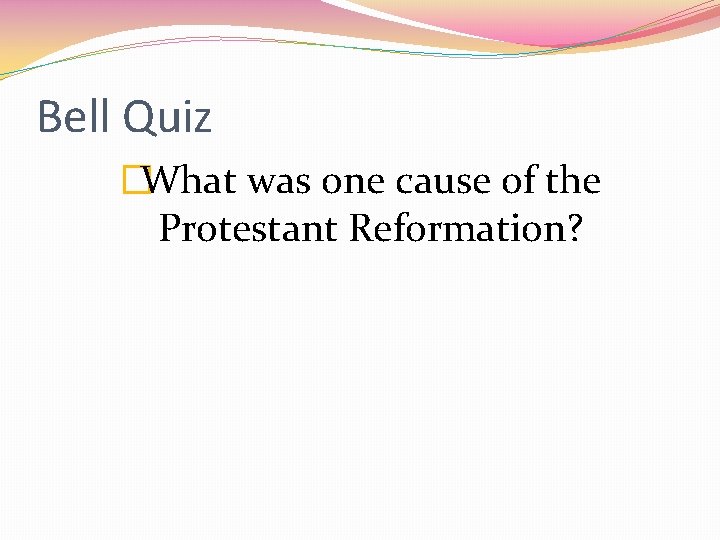 Bell Quiz

What was one cause of the Protestant Reformation?